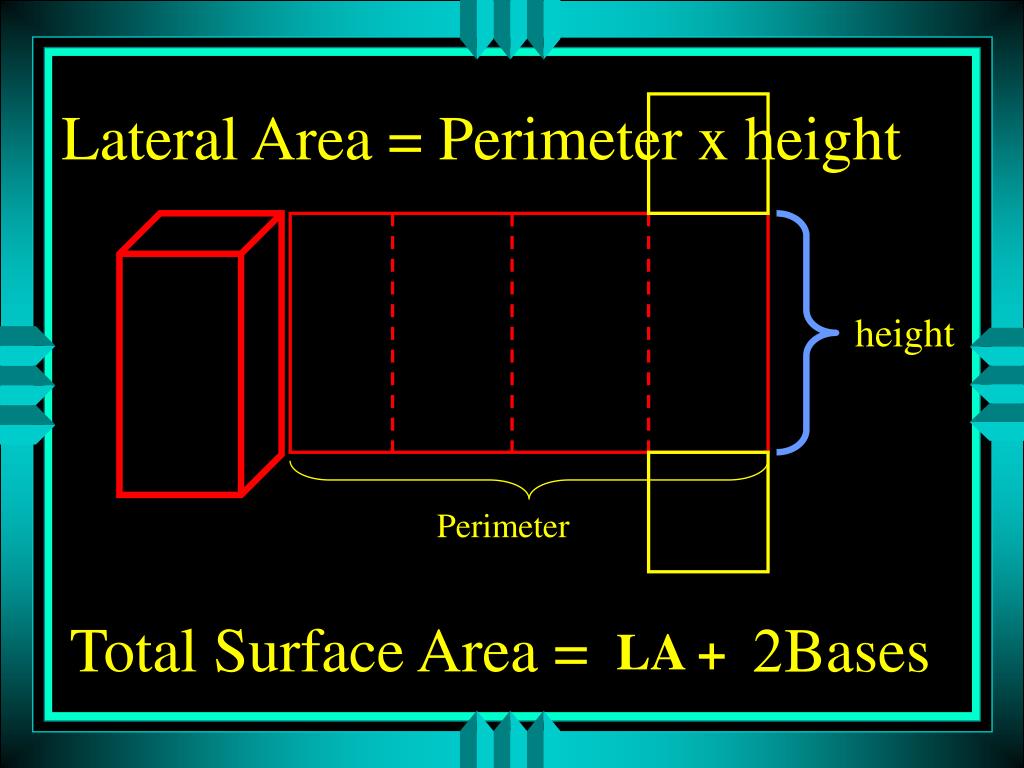 Lateral Area = Perimeter x height

height

Perimeter

Total Surface Area = LA + 2Bases